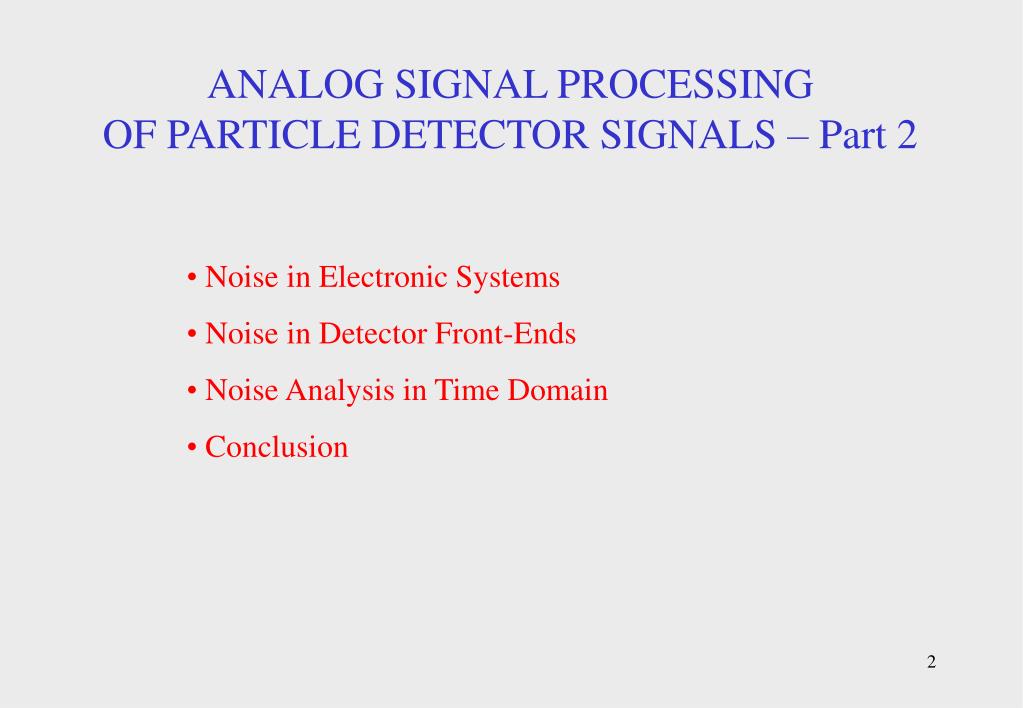 ANALOG SIGNAL PROCESSING
OF PARTICLE DETECTOR SIGNALS – Part 2

• Noise in Electronic Systems
• Noise in Detector Front-Ends
• Noise Analysis in Time Domain
• Conclusion

2